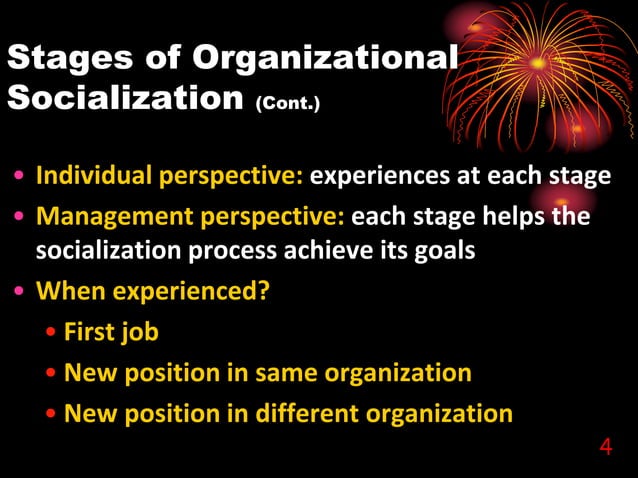 Stages of Organizational Socialization (Cont.)

• Individual perspective: experiences at each stage
• Management perspective: each stage helps the socialization process achieve its goals
• When experienced?
  • First job
  • New position in same organization
  • New position in different organization

4